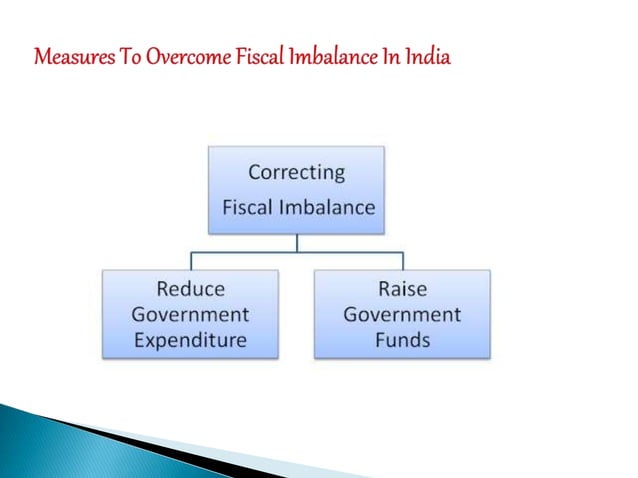 Measures To Overcome Fiscal Imbalance In India

Correcting Fiscal Imbalance

Reduce Government Expenditure

Raise Government Funds